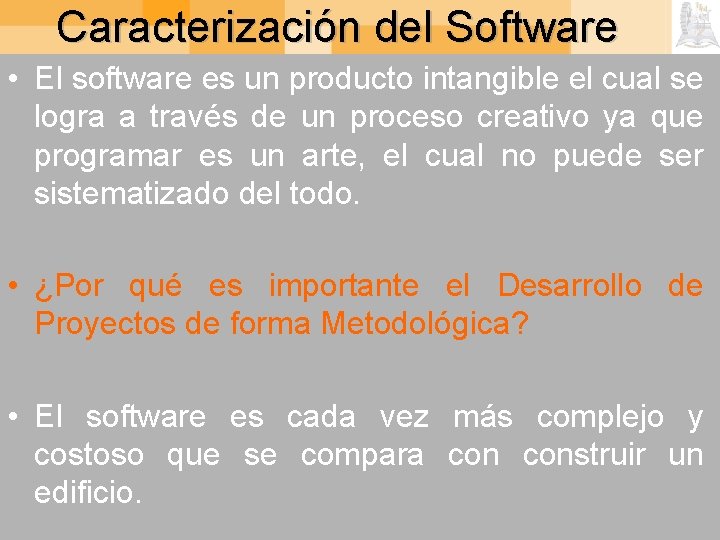 Caracterización del Software

• El software es un producto intangible el cual se logra a través de un proceso creativo ya que programar es un arte, el cual no puede ser sistematizado del todo.

• ¿Por qué es importante el Desarrollo de Proyectos de forma Metodológica?

• El software es cada vez más complejo y costoso que se compara con construir un edificio.